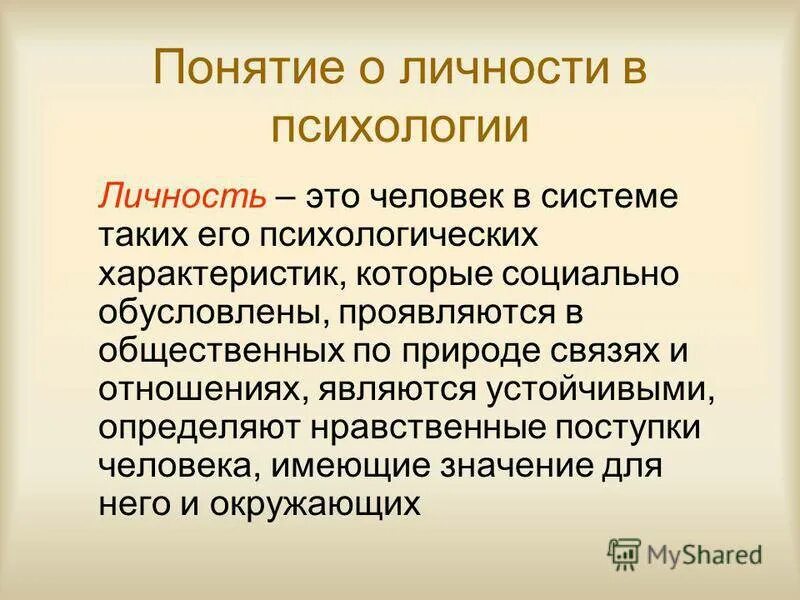 Понятие о личности в психологии

Личность – это человек в системе таких его психологических характеристик, которые социально обусловлены, проявляются в общественных по природе связях и отношениях, являются устойчивыми, определяют нравственные поступки человека, имеющие значение для него и окружающих

MyShared